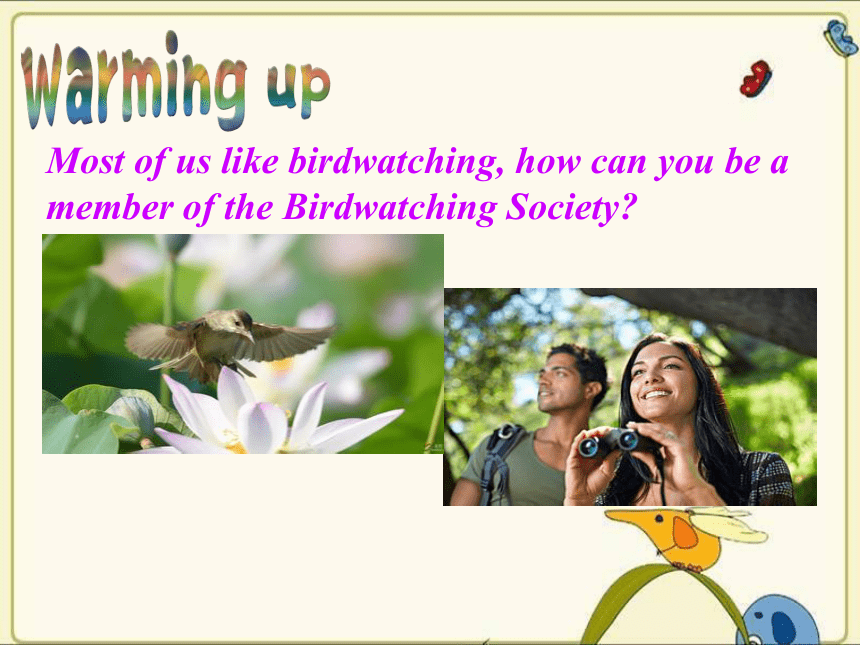 Warming up

Most of us like birdwatching, how can you be a member of the Birdwatching Society?